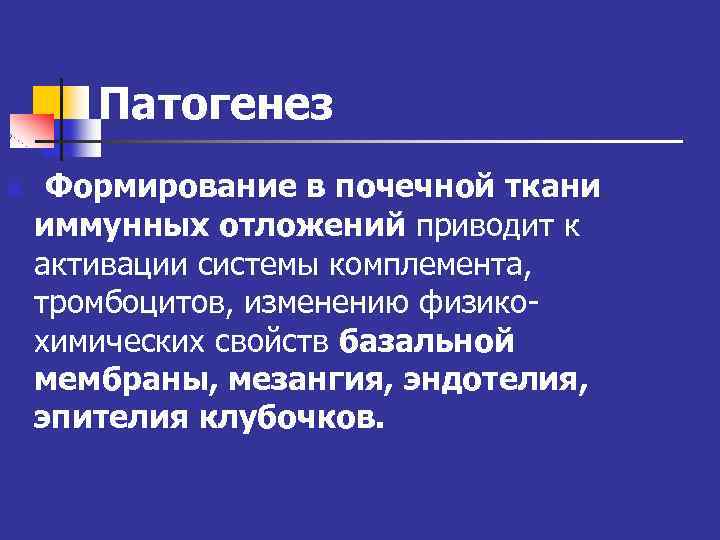 Патогенез

Формирование в почечной ткани иммунных отложений приводит к активации системы комплемента, тромбоцитов, изменению физико-химических свойств базальной мембраны, мезангия, эндотелия, эпителия клубочков.